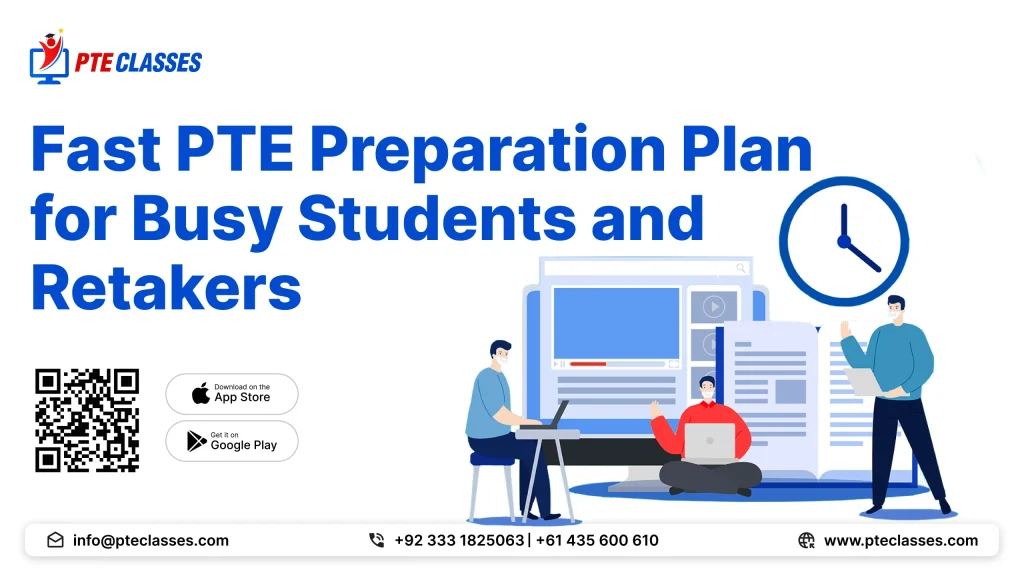 PTE CLASSES

Fast PTE Preparation Plan for Busy Students and Retakers

Download on the App Store

Get it on Google Play

info@pteclasses.com

+92 333 1825063 | +61 435 600 610

www.pteclasses.com